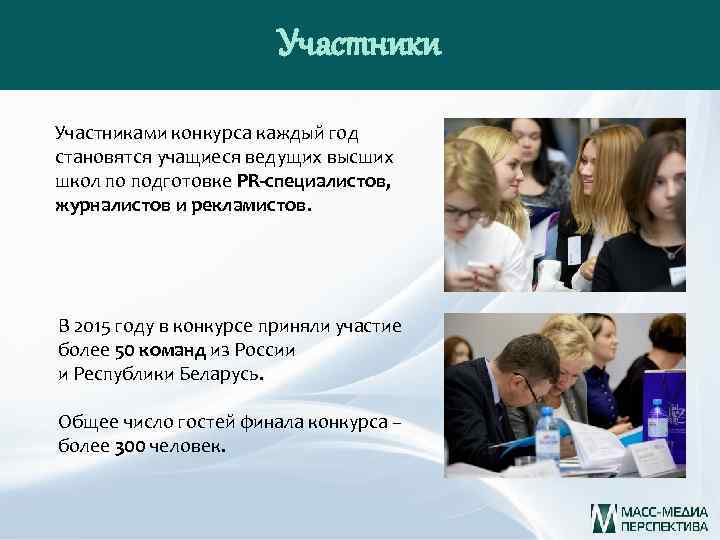 Участники

Участниками конкурса каждый год становятся учащиеся ведущих высших школ по подготовке PR-специалистов, журналистов и рекламистов.

В 2015 году в конкурсе приняли участие более 50 команд из России и Республики Беларусь.

Общее число гостей финала конкурса – более 300 человек.

МАСС-МЕДИА ПЕРСПЕКТИВА